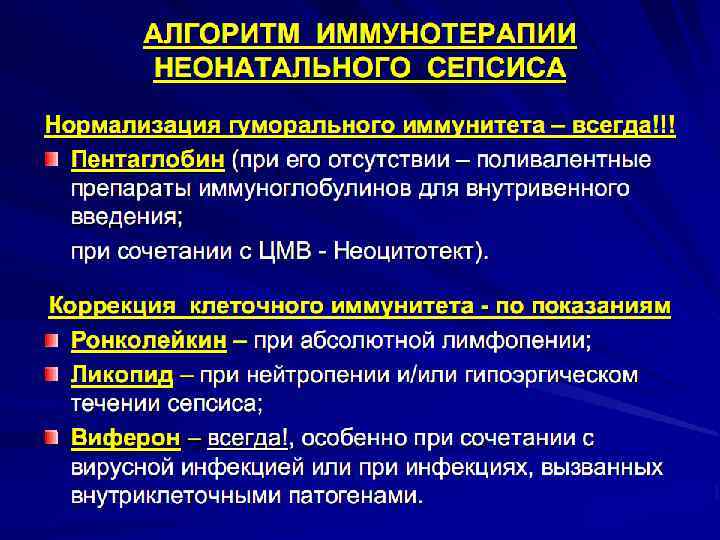 АЛГОРИТМ ИММУНОТЕРАПИИ НЕОНАТАЛЬНОГО СЕПСИСА

Нормализация гуморального иммунитета – всегда!!!

Пентаглобин (при его отсутствии – поливалентные препараты иммуноглобулинов для внутривенного введения;

при сочетании с ЦМВ - Неоцитотект).

Коррекция клеточного иммунитета - по показаниям

Ронколейкин – при абсолютной лимфопении;

Ликопид – при нейтропении и/или гипоэргическом течении сепсиса;

Виферон – всегда!, особенно при сочетании с вирусной инфекцией или при инфекциях, вызванных внутриклеточными патогенами.